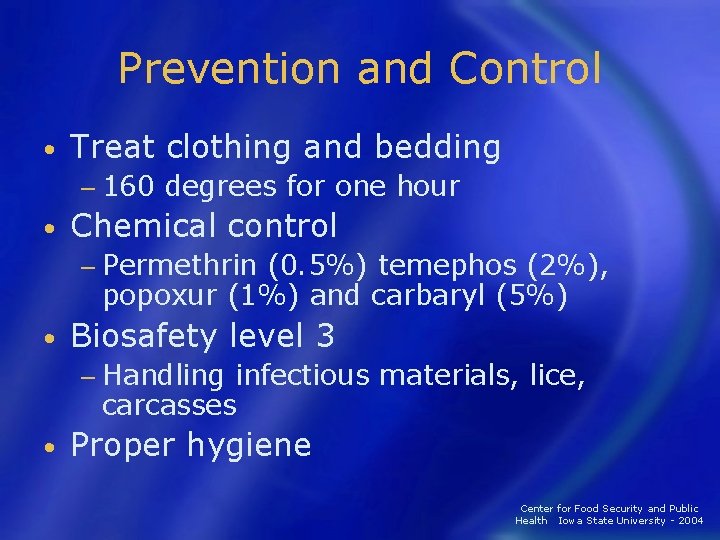 Prevention and Control

• Treat clothing and bedding
– 160 degrees for one hour
• Chemical control
– Permethrin (0.5%) temephos (2%), popoxur (1%) and carbaryl (5%)
• Biosafety level 3
– Handling infectious materials, lice, carcasses
• Proper hygiene

Center for Food Security and Public Health Iowa State University - 2004